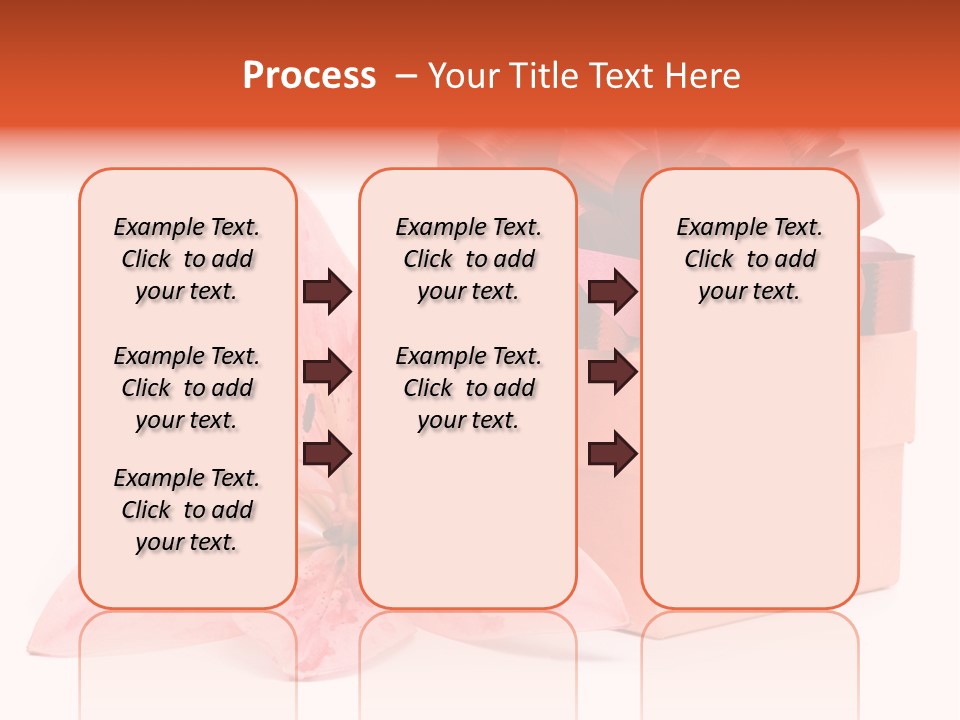 Process – Your Title Text Here

Example Text. Click to add your text.

Example Text. Click to add your text.

Example Text. Click to add your text.

Example Text. Click to add your text.

Example Text. Click to add your text.

Example Text. Click to add your text.